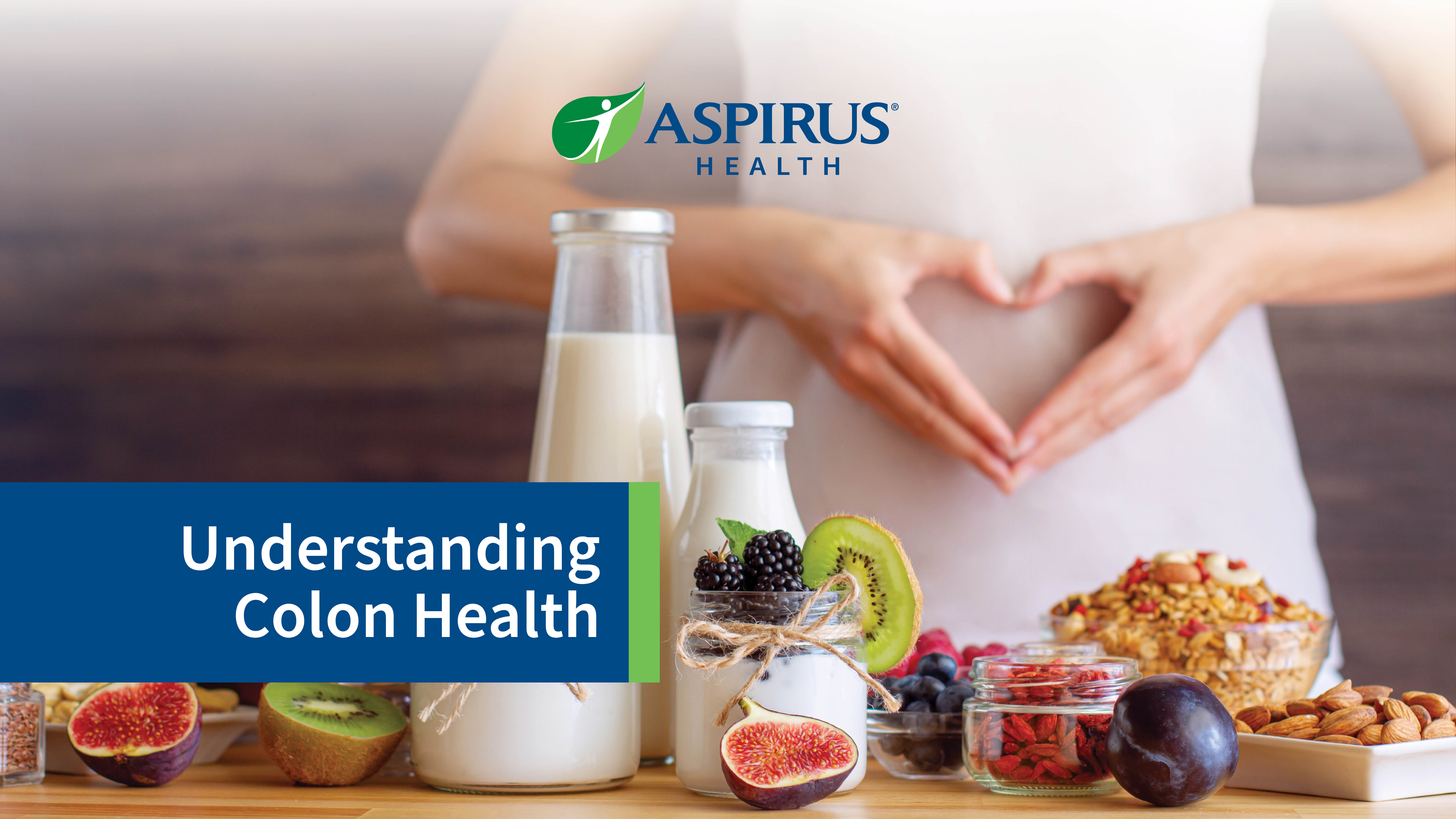 ASPIRUS®
HEALTH

Understanding Colon Health